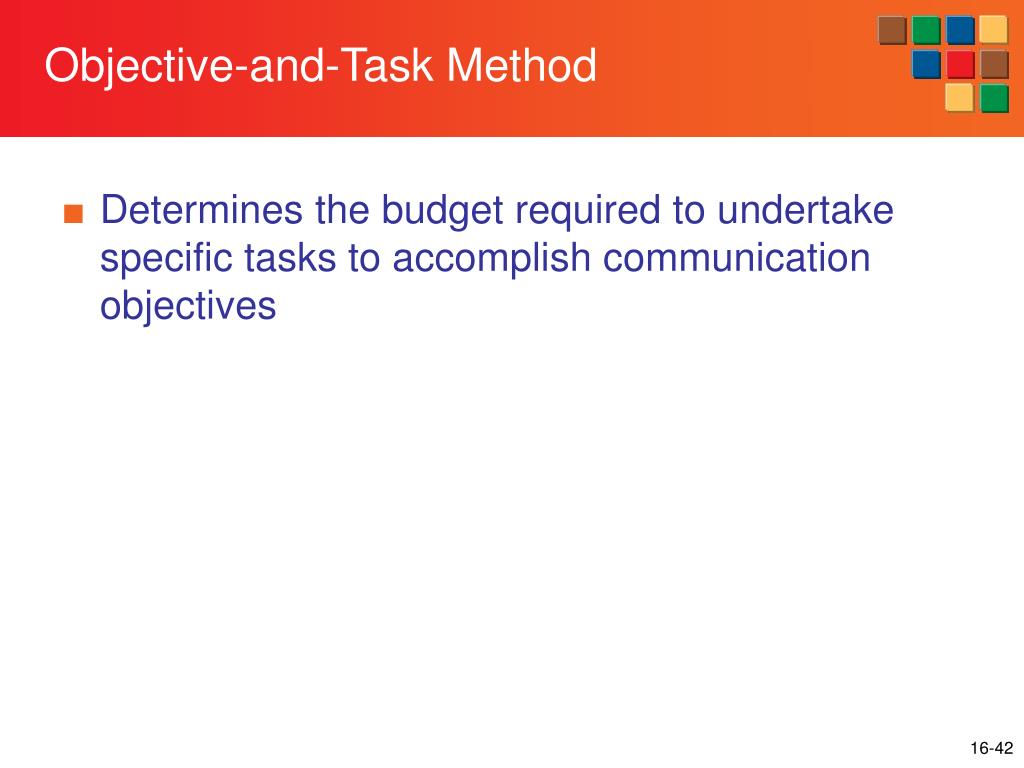 Objective-and-Task Method

■ Determines the budget required to undertake specific tasks to accomplish communication objectives

16-42